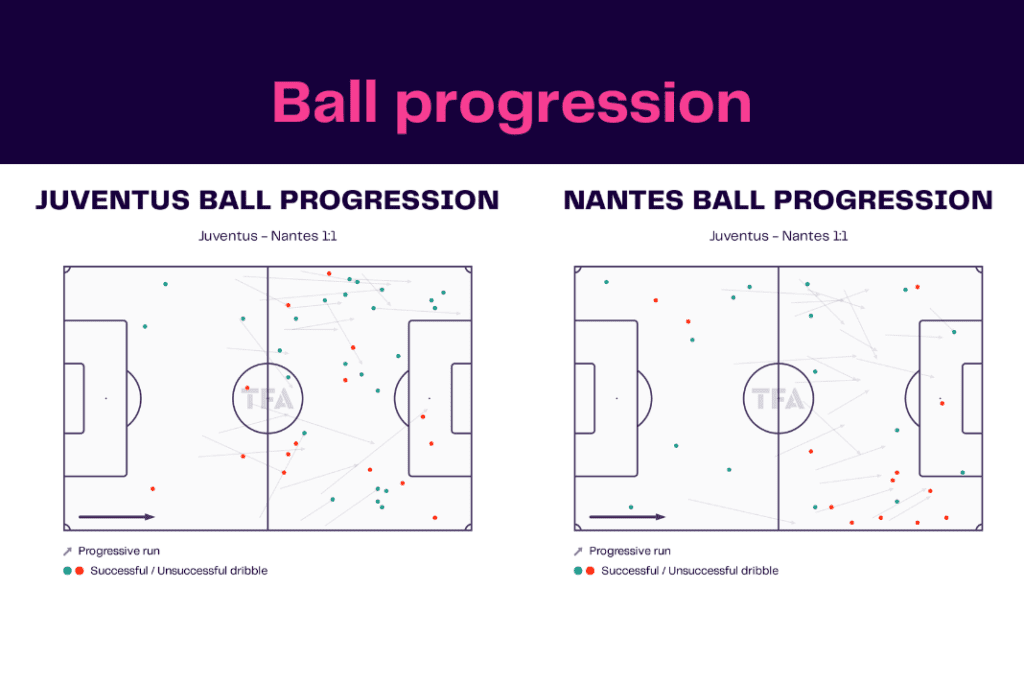 Ball progression

JUVENTUS BALL PROGRESSION

Juventus - Nantes 1:1

TFA

Progressive run

Successful / Unsuccessful dribble

NANTES BALL PROGRESSION

Juventus - Nantes 1:1

TFA

Progressive run

Successful / Unsuccessful dribble